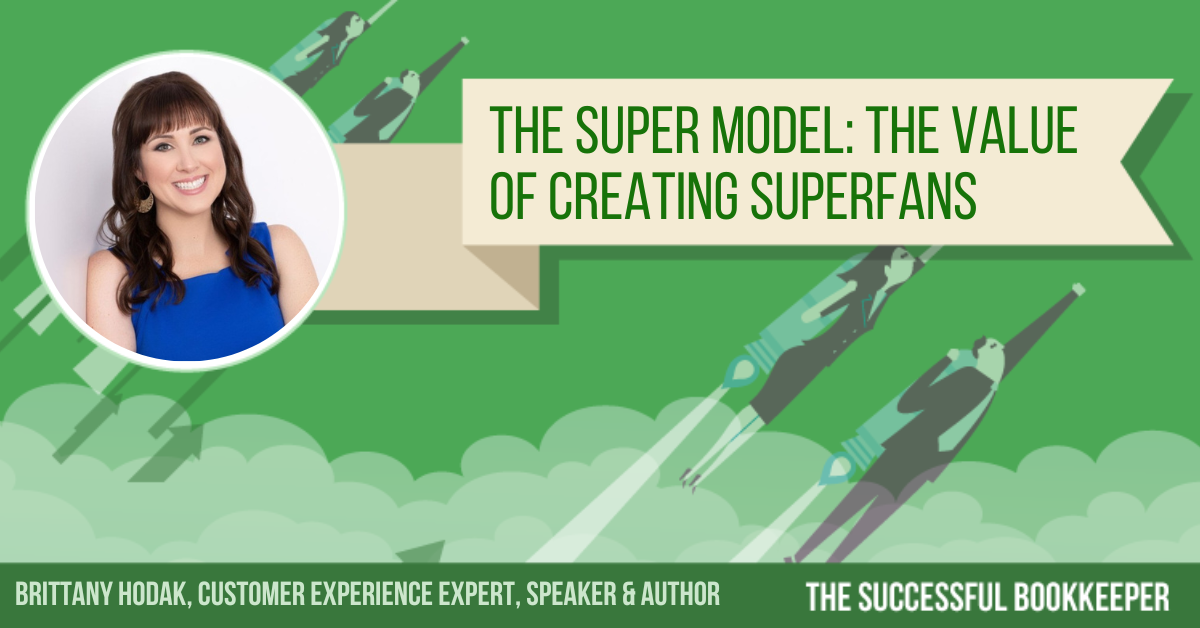 THE SUPER MODEL: THE VALUE OF CREATING SUPERFANS

BRITTANY HODAK, CUSTOMER EXPERIENCE EXPERT, SPEAKER & AUTHOR

THE SUCCESSFUL BOOKKEEPER